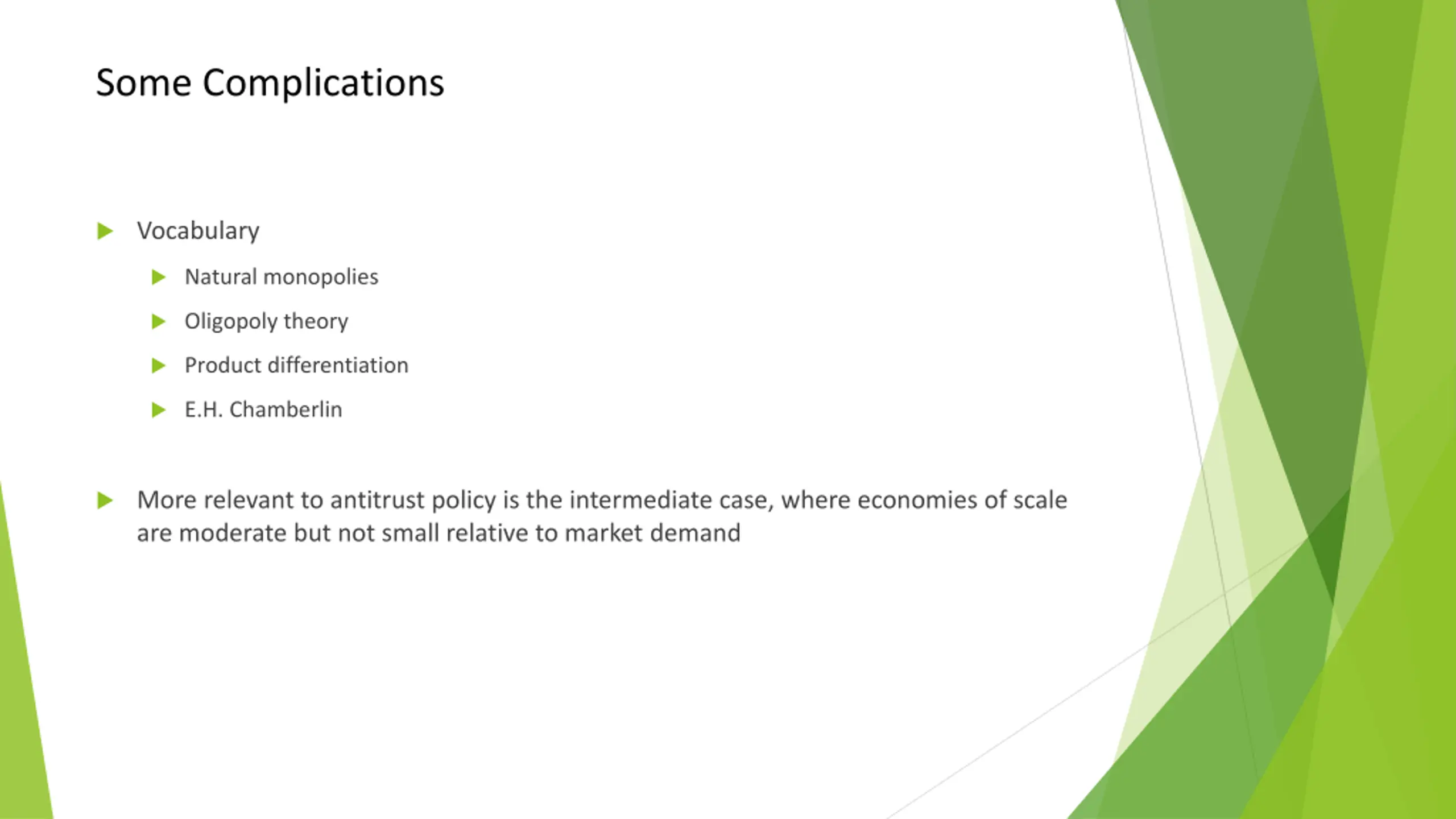 Some Complications

Vocabulary

Natural monopolies

Oligopoly theory

Product differentiation

E.H. Chamberlin

More relevant to antitrust policy is the intermediate case, where economies of scale are moderate but not small relative to market demand